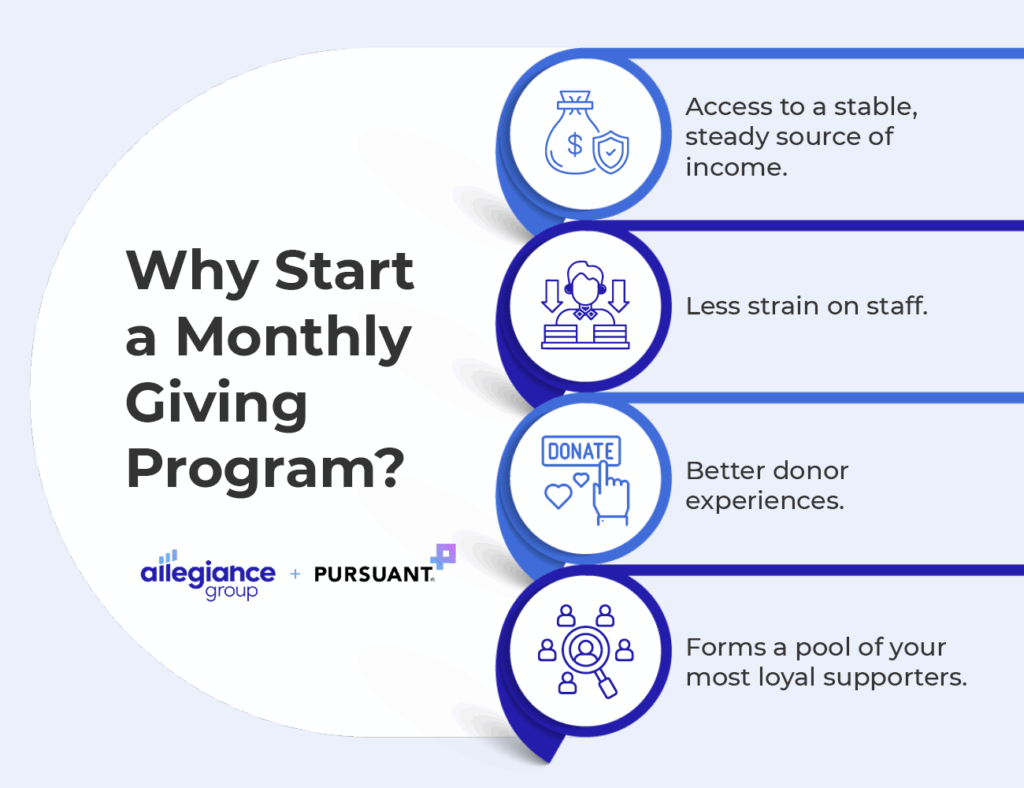 Why Start a Monthly Giving Program?

allegiance group + PURSUANT

$

Access to a stable, steady source of income.

Less strain on staff.

DONATE

Better donor experiences.

Forms a pool of your most loyal supporters.